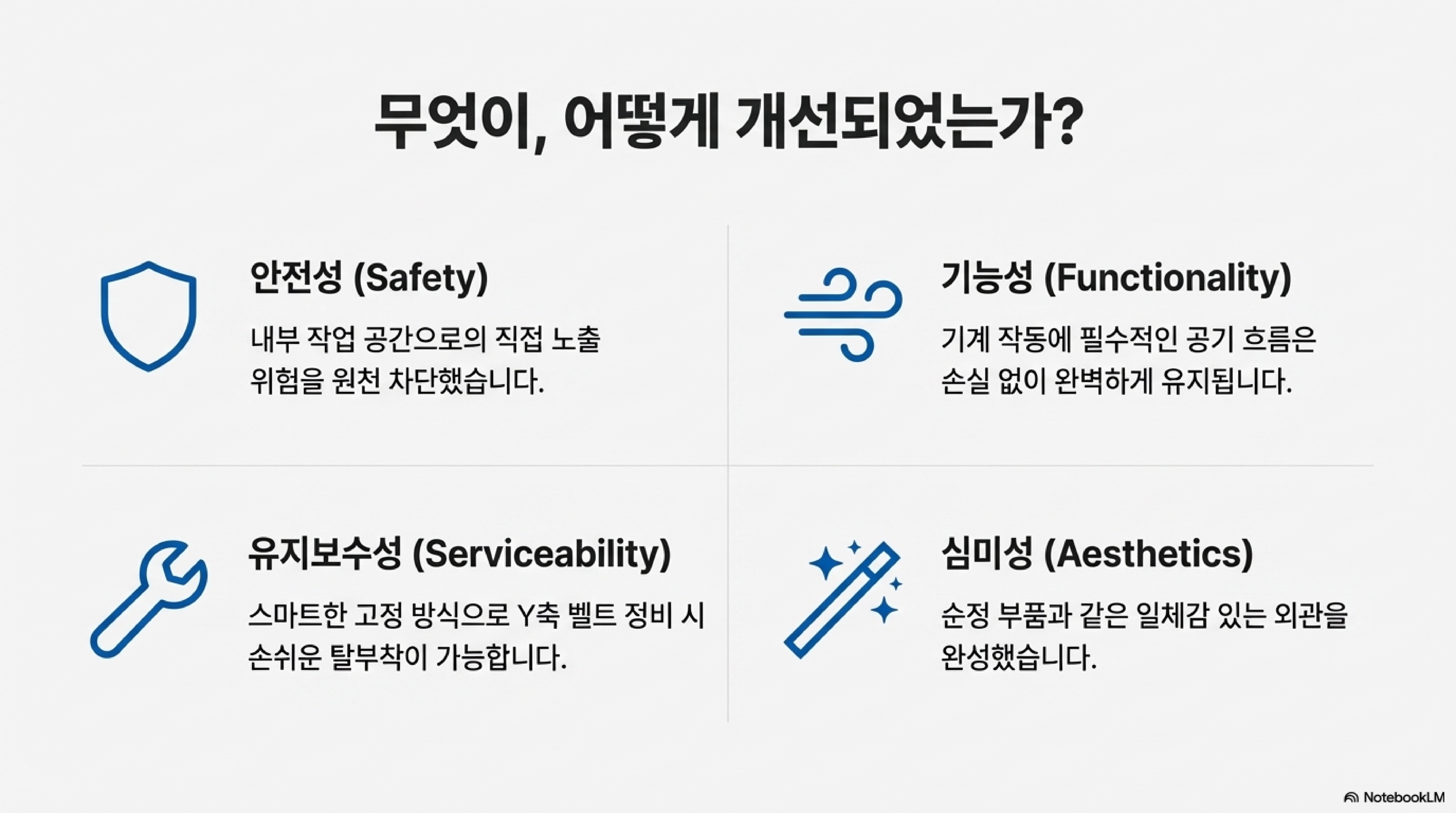 무엇이, 어떻게 개선되었는가?

안전성 (Safety)

내부 작업 공간으로의 직접 노출 위험을 원천 차단했습니다.

기능성 (Functionality)

기계 작동에 필수적인 공기 흐름은 손실 없이 완벽하게 유지됩니다.

유지보수성 (Serviceability)

스마트한 고정 방식으로 Y축 벨트 정비 시 손쉬운 탈부착이 가능합니다.

심미성 (Aesthetics)

순정 부품과 같은 일체감 있는 외관을 완성했습니다.

NotebookLM